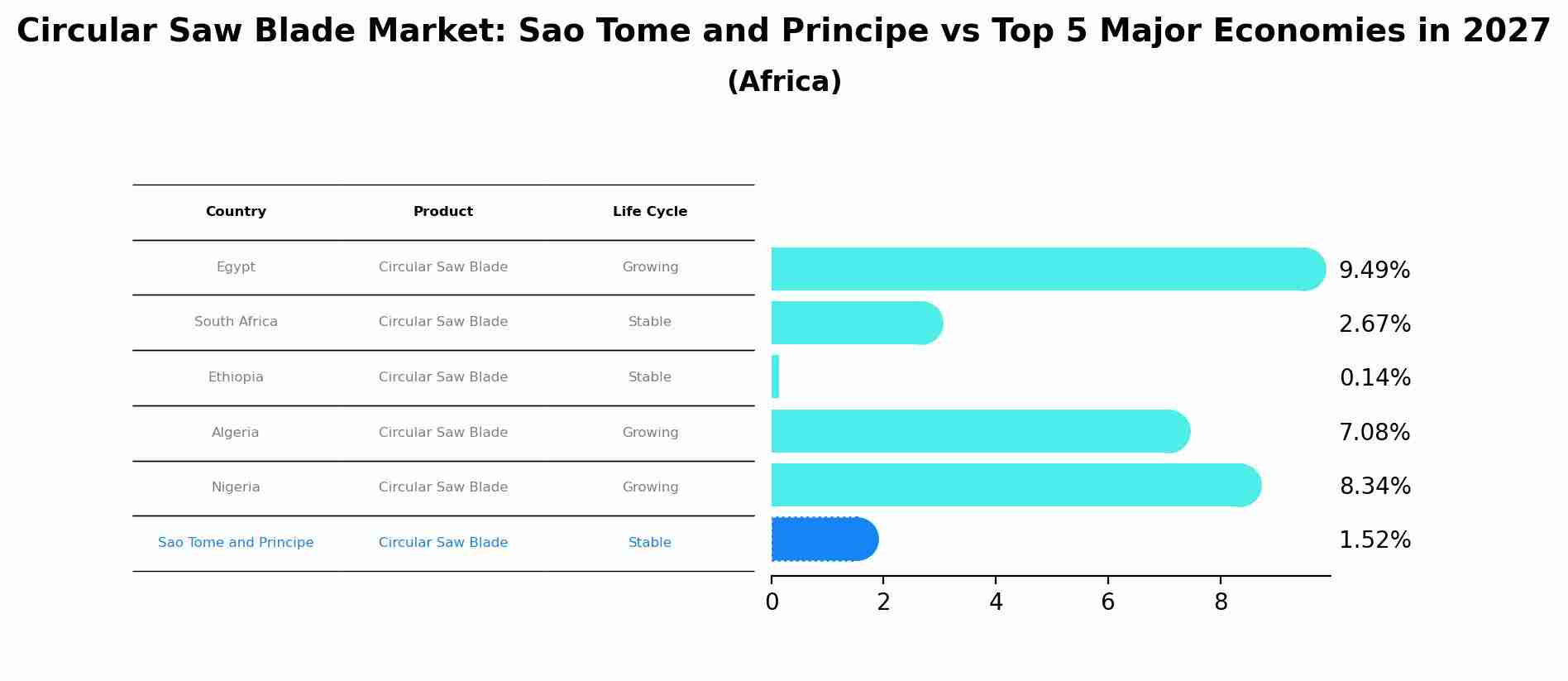 Circular Saw Blade Market: Sao Tome and Principe vs Top 5 Major Economies in 2027
(Africa)

| Country | Product | Life Cycle |
|---|---|---|
| Egypt | Circular Saw Blade | Growing |
| South Africa | Circular Saw Blade | Stable |
| Ethiopia | Circular Saw Blade | Stable |
| Algeria | Circular Saw Blade | Growing |
| Nigeria | Circular Saw Blade | Growing |
| Sao Tome and Principe | Circular Saw Blade | Stable |

9.49%
2.67%
0.14%
7.08%
8.34%
1.52%

0 2 4 6 8